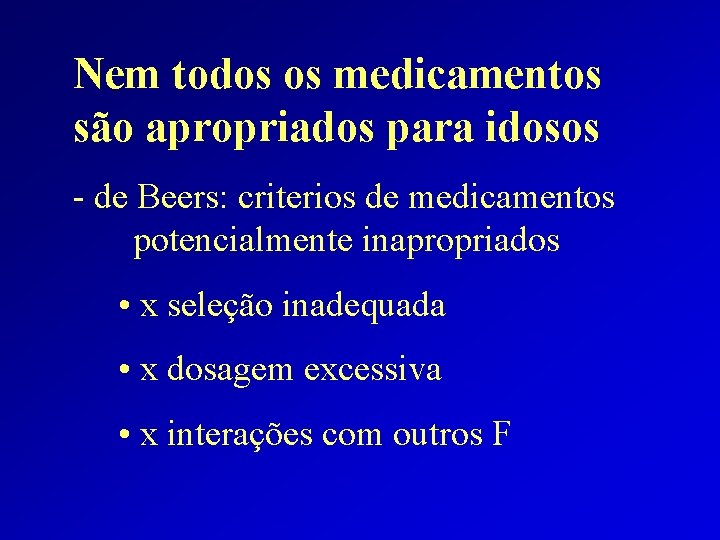 Nem todos os medicamentos são apropriados para idosos

- de Beers: criterios de medicamentos potencialmente inapropriados

• x seleção inadequada

• x dosagem excessiva

• x interações com outros F